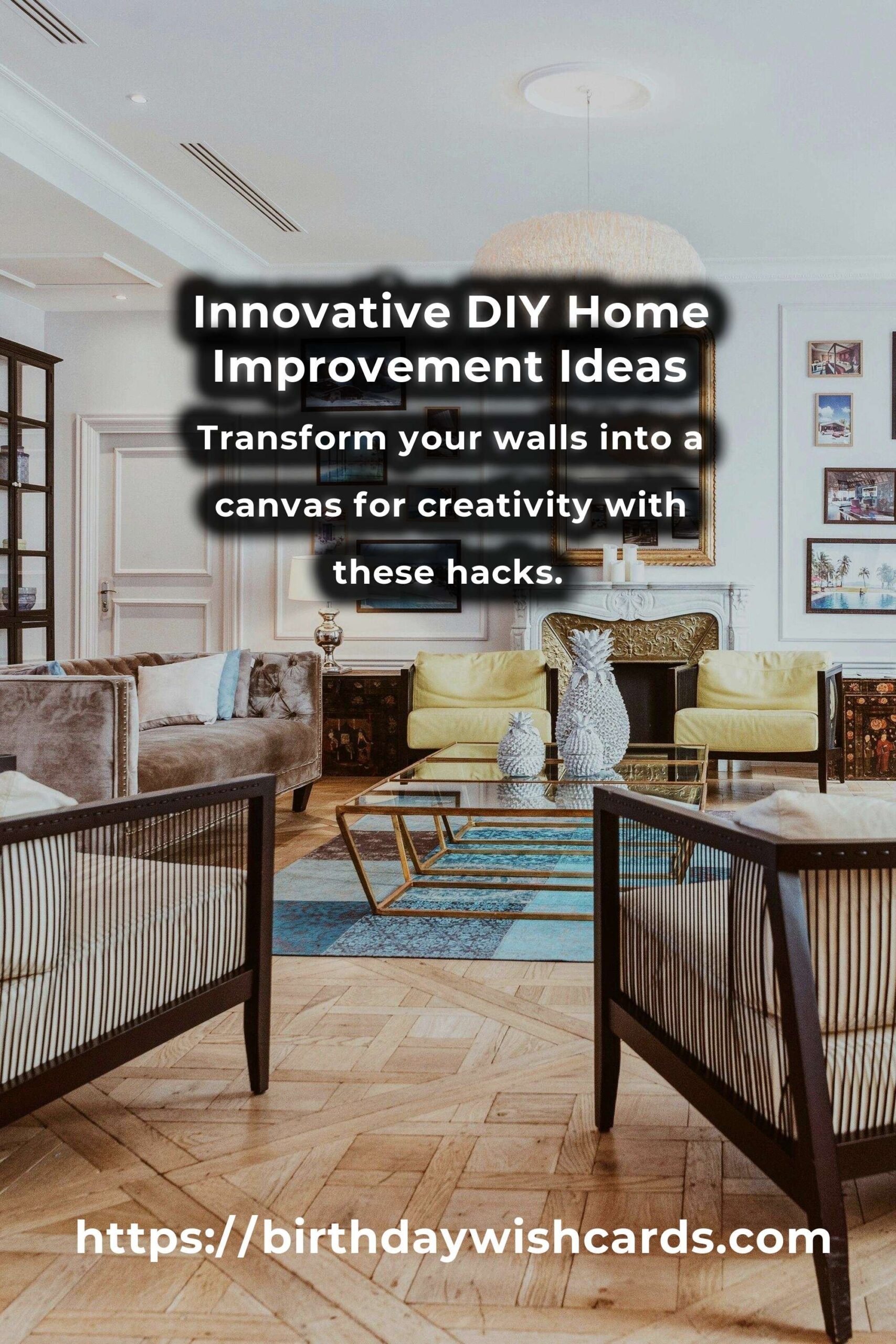 Innovative DIY Home Improvement Ideas

Transform your walls into a canvas for creativity with these hacks.

https://birthdaywishcards.com